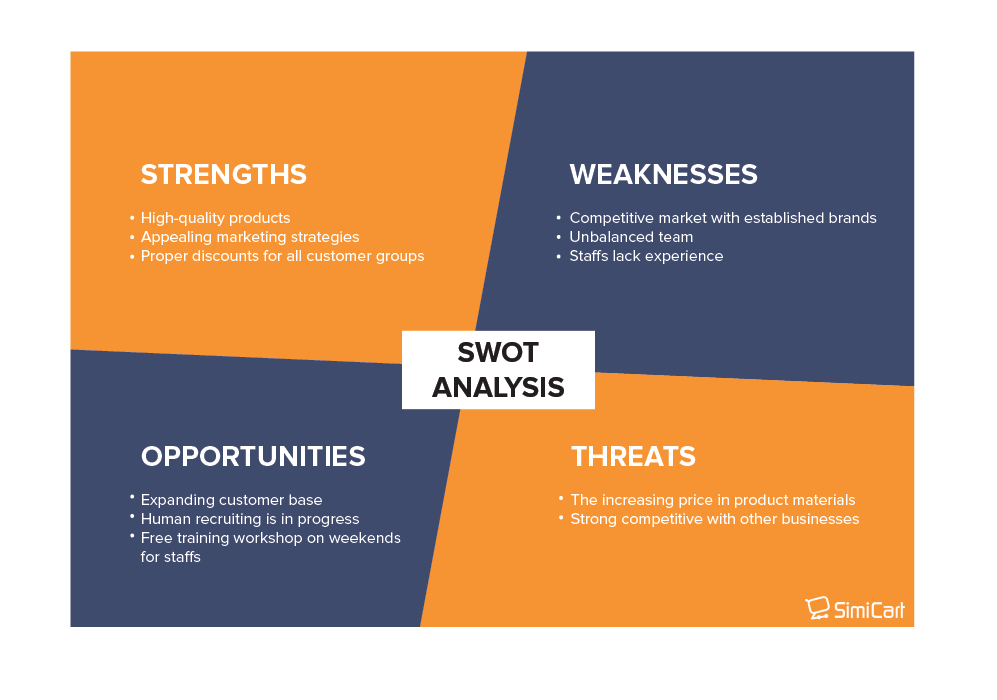 STRENGTHS

• High-quality products
• Appealing marketing strategies
• Proper discounts for all customer groups

WEAKNESSES

• Competitive market with established brands
• Unbalanced team
• Staffs lack experience

SWOT ANALYSIS

OPPORTUNITIES

• Expanding customer base
• Human recruiting is in progress
• Free training workshop on weekends for staffs

THREATS

• The increasing price in product materials
• Strong competitive with other businesses

SimiCart